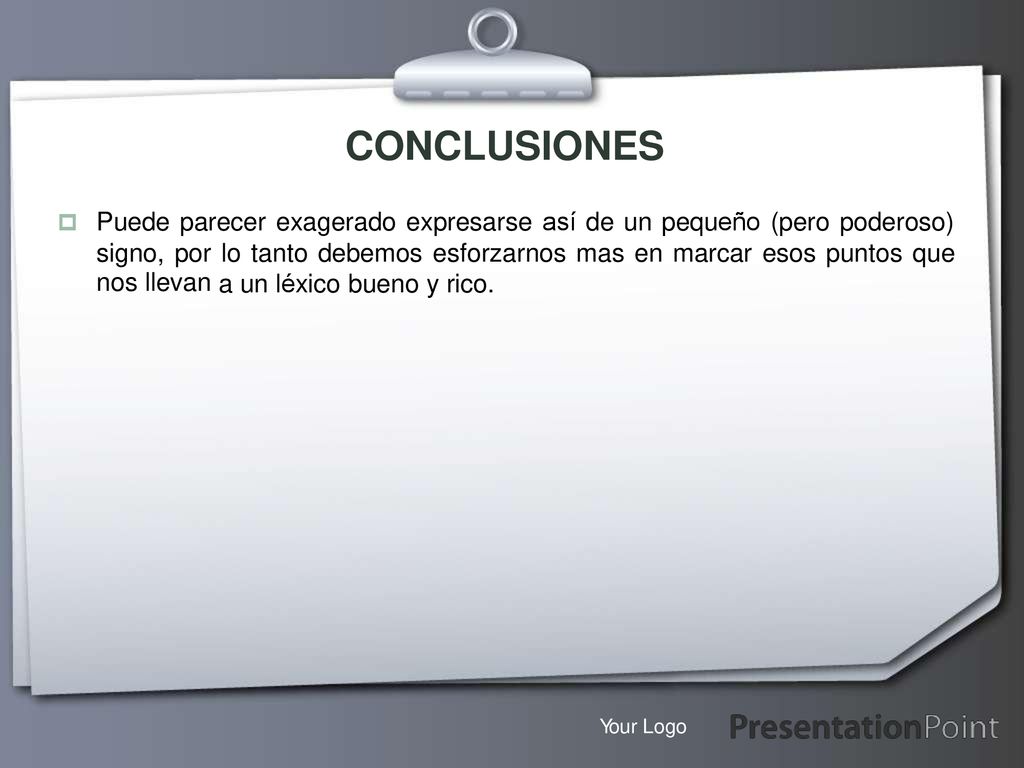 CONCLUSIONES

Puede parecer exagerado expresarse así de un pequeño (pero poderoso) signo, por lo tanto debemos esforzarnos mas en marcar esos puntos que nos llevan a un léxico bueno y rico.

Your Logo

PresentationPoint